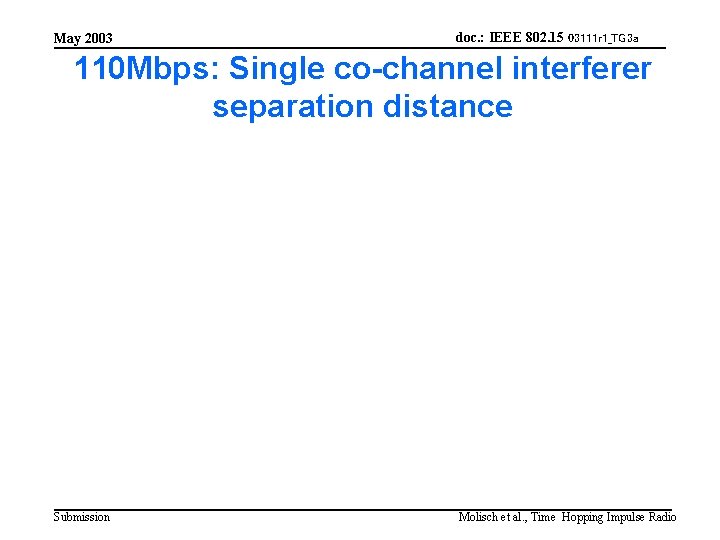 May 2003

doc.: IEEE 802.15 03111r1_TG3a

110Mbps: Single co-channel interferer separation distance

Submission

Molisch et al., Time Hopping Impulse Radio